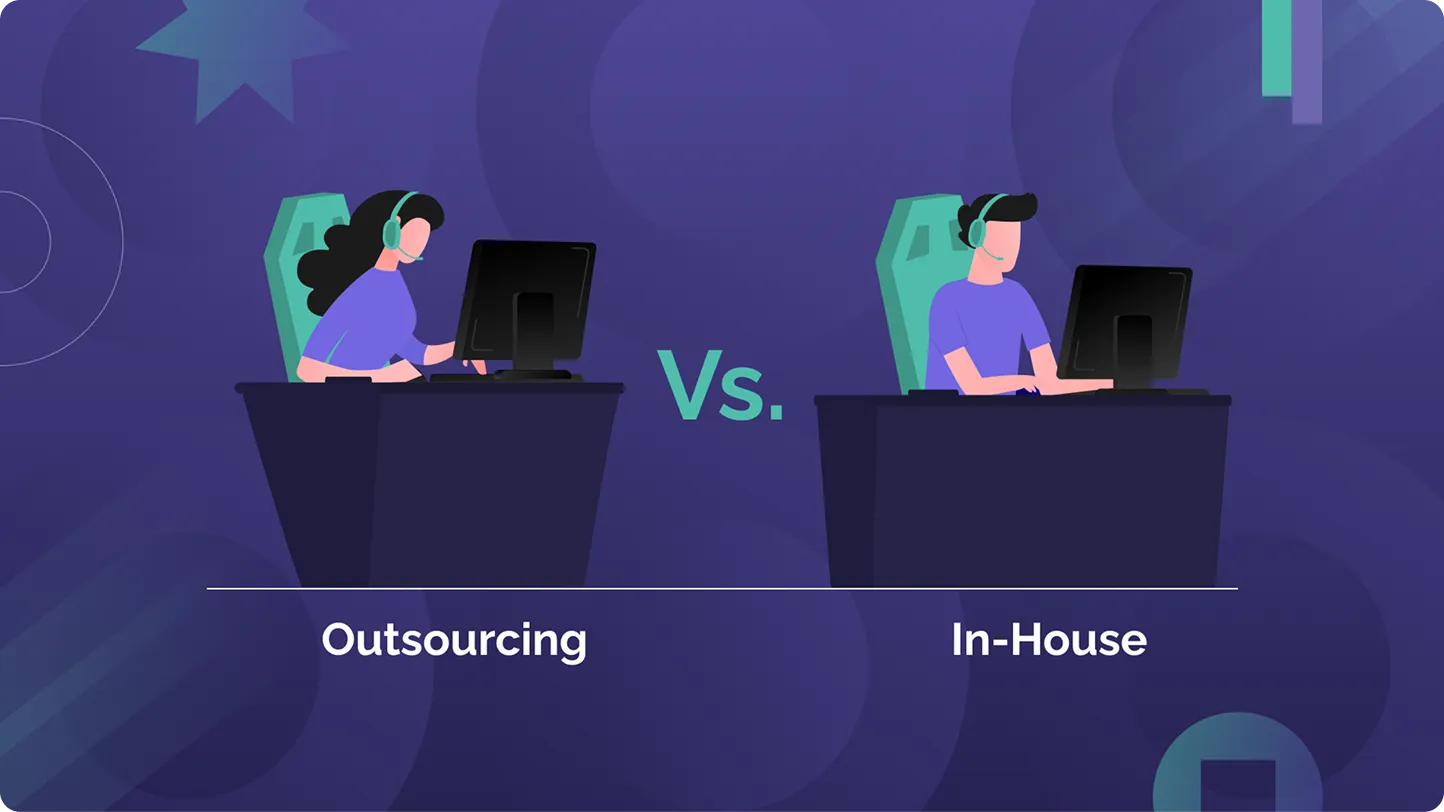 Vs.

Outsourcing

In-House